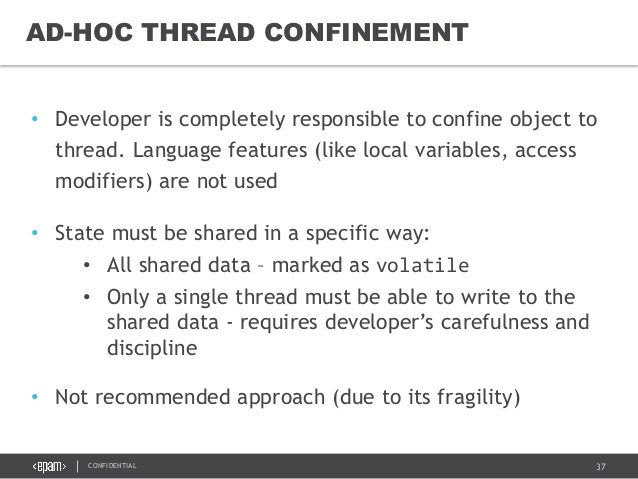 AD-HOC THREAD CONFINEMENT

• Developer is completely responsible to confine object to thread. Language features (like local variables, access modifiers) are not used

• State must be shared in a specific way:
  • All shared data – marked as volatile
  • Only a single thread must be able to write to the shared data - requires developer's carefulness and discipline

• Not recommended approach (due to its fragility)

<epam> | CONFIDENTIAL 37